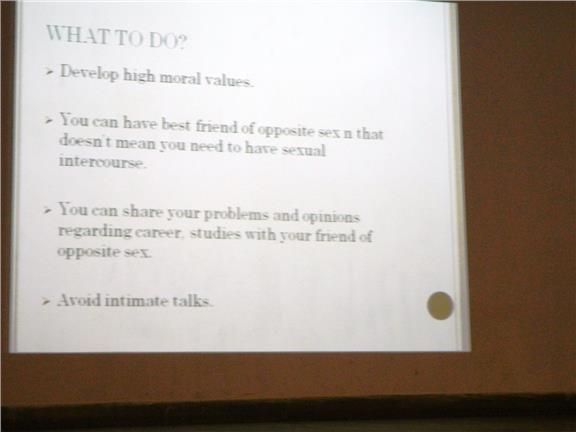 WHAT TO DO?

➢ Develop high moral values.

➢ You can have best friend of opposite sex n that doesn't mean you need to have sexual intercourse.

➢ You can share your problems and opinions regarding career, studies with your friend of opposite sex.

➢ Avoid intimate talks.